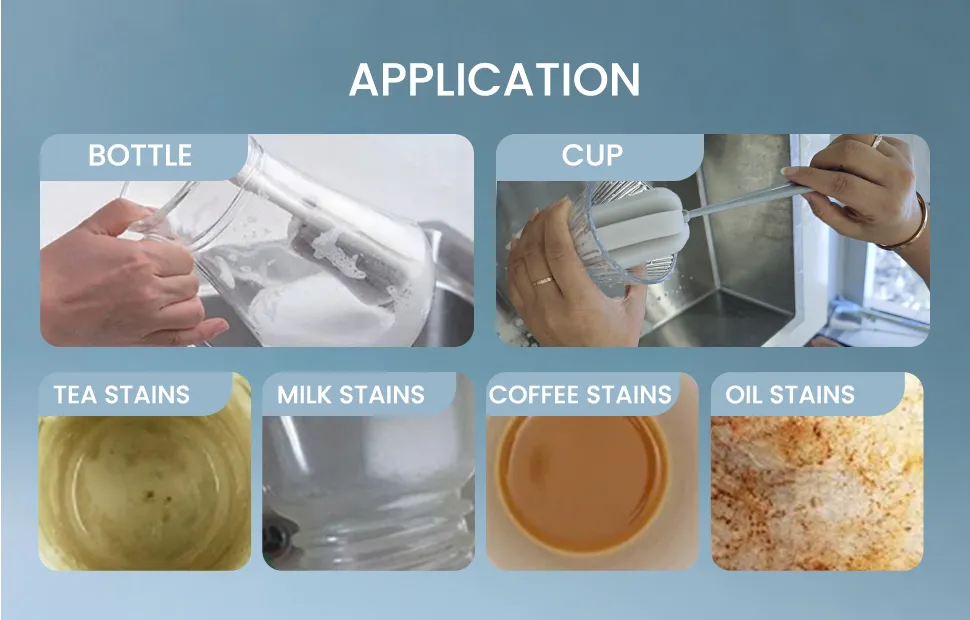 APPLICATION

BOTTLE

CUP

TEA STAINS

MILK STAINS

COFFEE STAINS

OIL STAINS